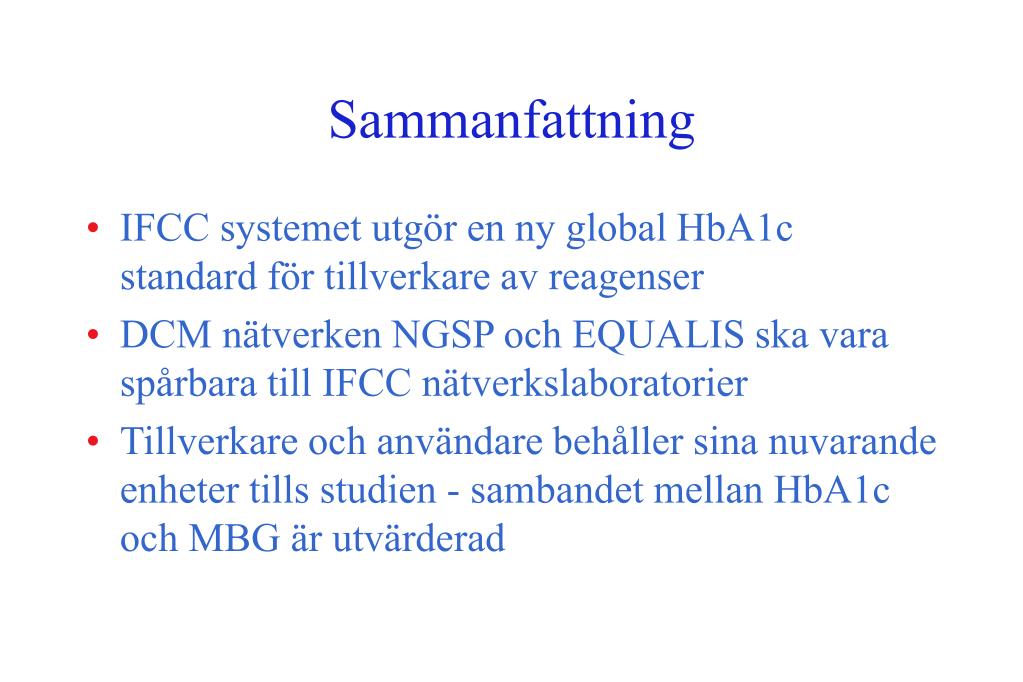 Sammanfattning

• IFCC systemet utgör en ny global HbA1c standard för tillverkare av reagenser

• DCM nätverken NGSP och EQUALIS ska vara spårbara till IFCC nätverkslaboratorier

• Tillverkare och användare behåller sina nuvarande enheter tills studien - sambandet mellan HbA1c och MBG är utvärderad